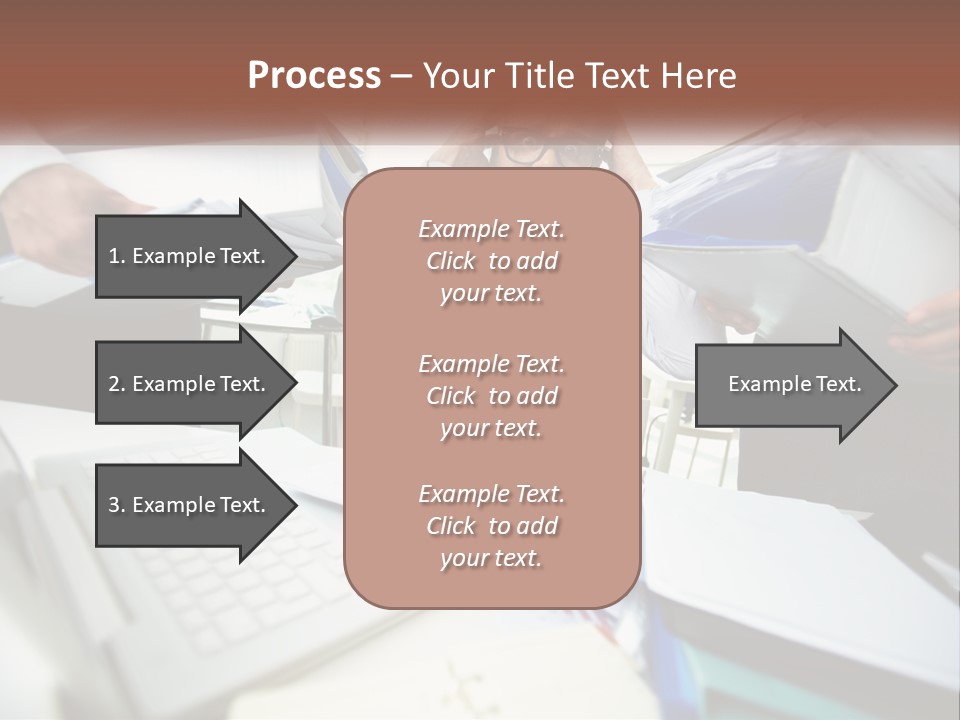 Process – Your Title Text Here

1. Example Text.

2. Example Text.

3. Example Text.

Example Text. Click to add your text.

Example Text. Click to add your text.

Example Text. Click to add your text.

Example Text.